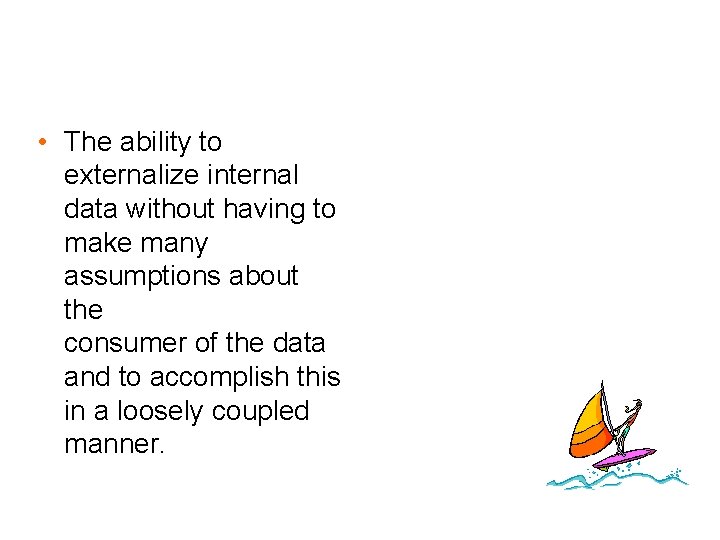 • The ability to externalize internal data without having to make many assumptions about the
consumer of the data and to accomplish this in a loosely coupled manner.